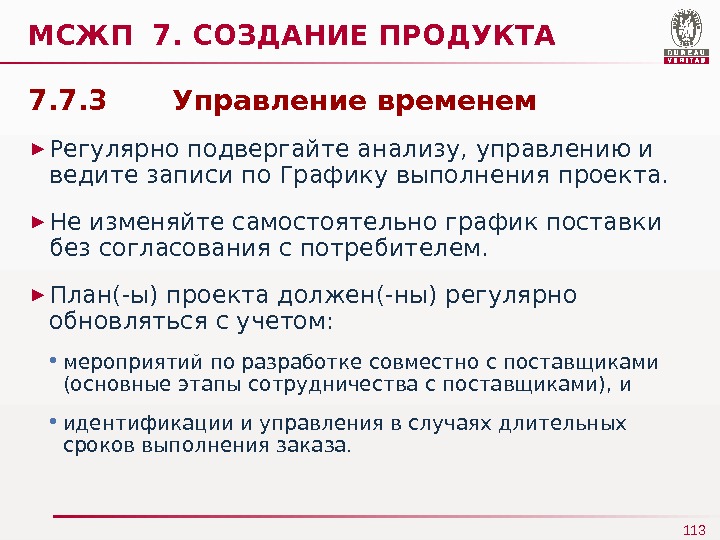 МСЖП 7. СОЗДАНИЕ ПРОДУКТА

BUREAU VERITAS

7.7.3 Управление временем

► Регулярно подвергайте анализу, управлению и ведите записи по Графику выполнения проекта.

► Не изменяйте самостоятельно график поставки без согласования с потребителем.

► План(-ы) проекта должен(-ны) регулярно обновляться с учетом:

• мероприятий по разработке совместно с поставщиками (основные этапы сотрудничества с поставщиками), и

• идентификации и управления в случаях длительных сроков выполнения заказа.

113